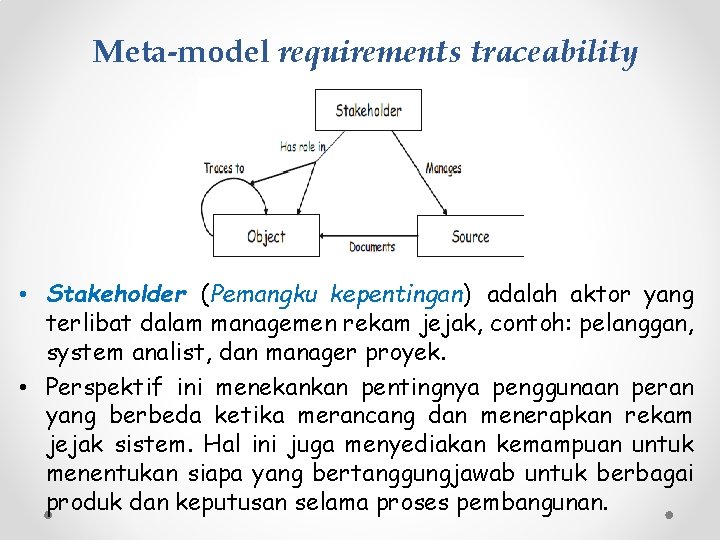 Meta-model requirements traceability

Stakeholder

Has role in

Traces to

Manages

Object

Documents

Source

• Stakeholder (Pemangku kepentingan) adalah aktor yang terlibat dalam managemen rekam jejak, contoh: pelanggan, system analist, dan manager proyek.

• Perspektif ini menekankan pentingnya penggunaan peran yang berbeda ketika merancang dan menerapkan rekam jejak sistem. Hal ini juga menyediakan kemampuan untuk menentukan siapa yang bertanggungjawab untuk berbagai produk dan keputusan selama proses pembangunan.